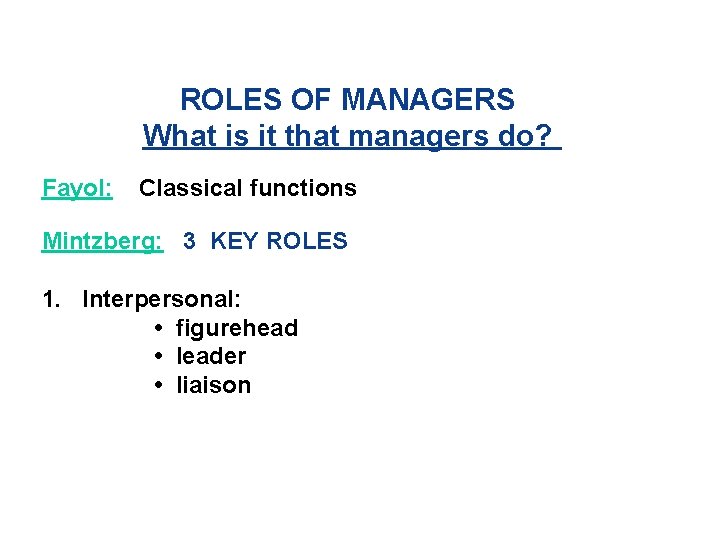 ROLES OF MANAGERS
What is it that managers do?

Fayol: Classical functions

Mintzberg: 3 KEY ROLES

1. Interpersonal:
• figurehead
• leader
• liaison